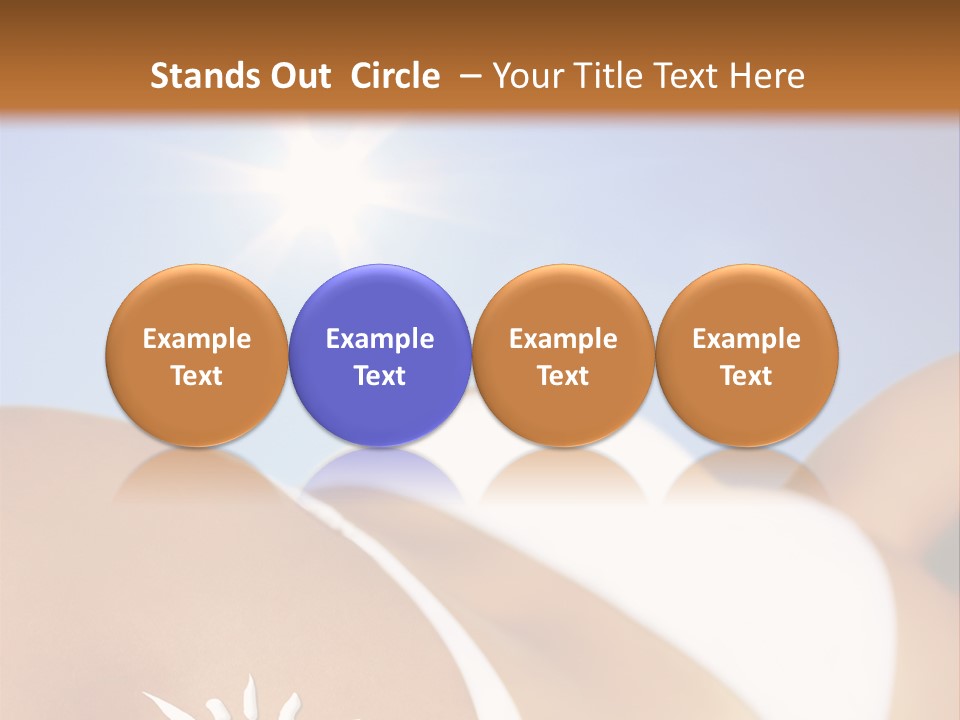 Stands Out Circle – Your Title Text Here

Example Text

Example Text

Example Text

Example Text